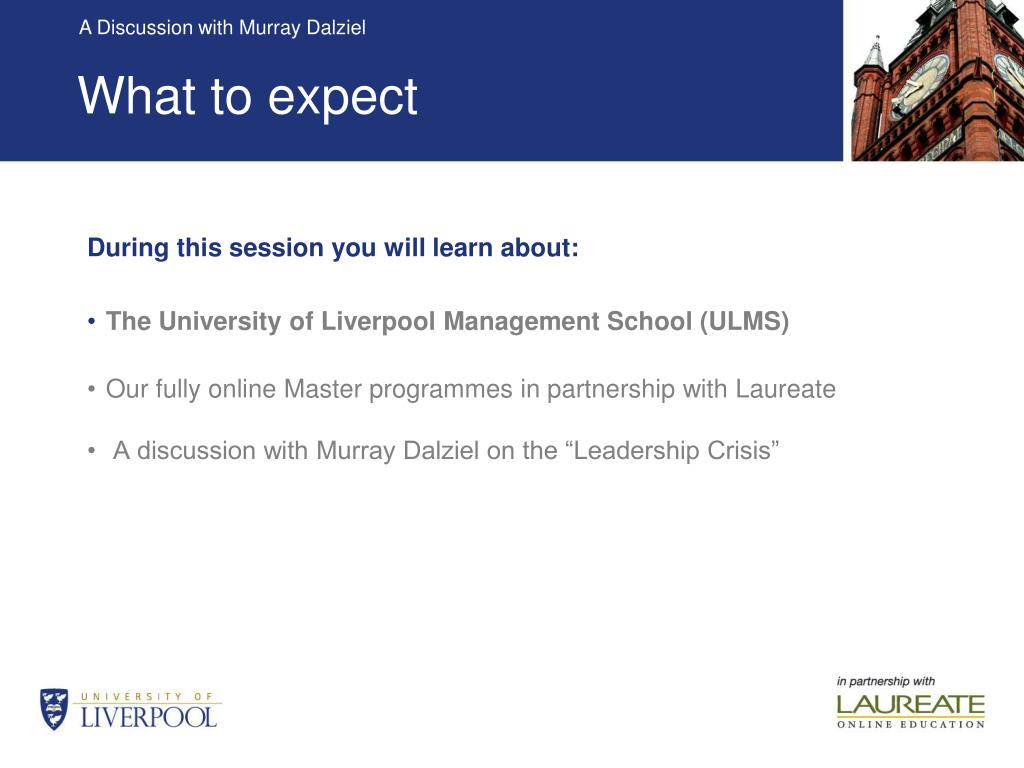 A Discussion with Murray Dalziel

What to expect

During this session you will learn about:

• The University of Liverpool Management School (ULMS)

• Our fully online Master programmes in partnership with Laureate

• A discussion with Murray Dalziel on the “Leadership Crisis”

UNIVERSITY OF LIVERPOOL

in partnership with LAUREATE ONLINE EDUCATION